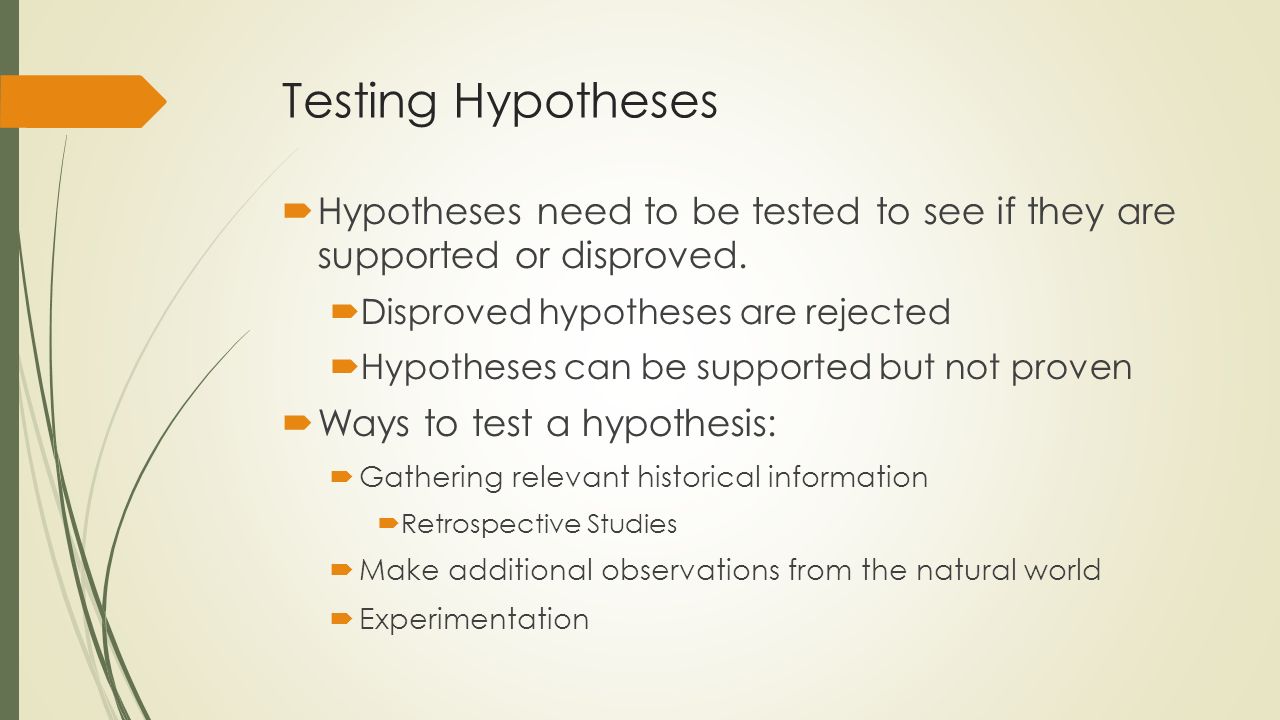 Testing Hypotheses

Hypotheses need to be tested to see if they are supported or disproved.

Disproved hypotheses are rejected

Hypotheses can be supported but not proven

Ways to test a hypothesis:

Gathering relevant historical information

Retrospective Studies

Make additional observations from the natural world

Experimentation